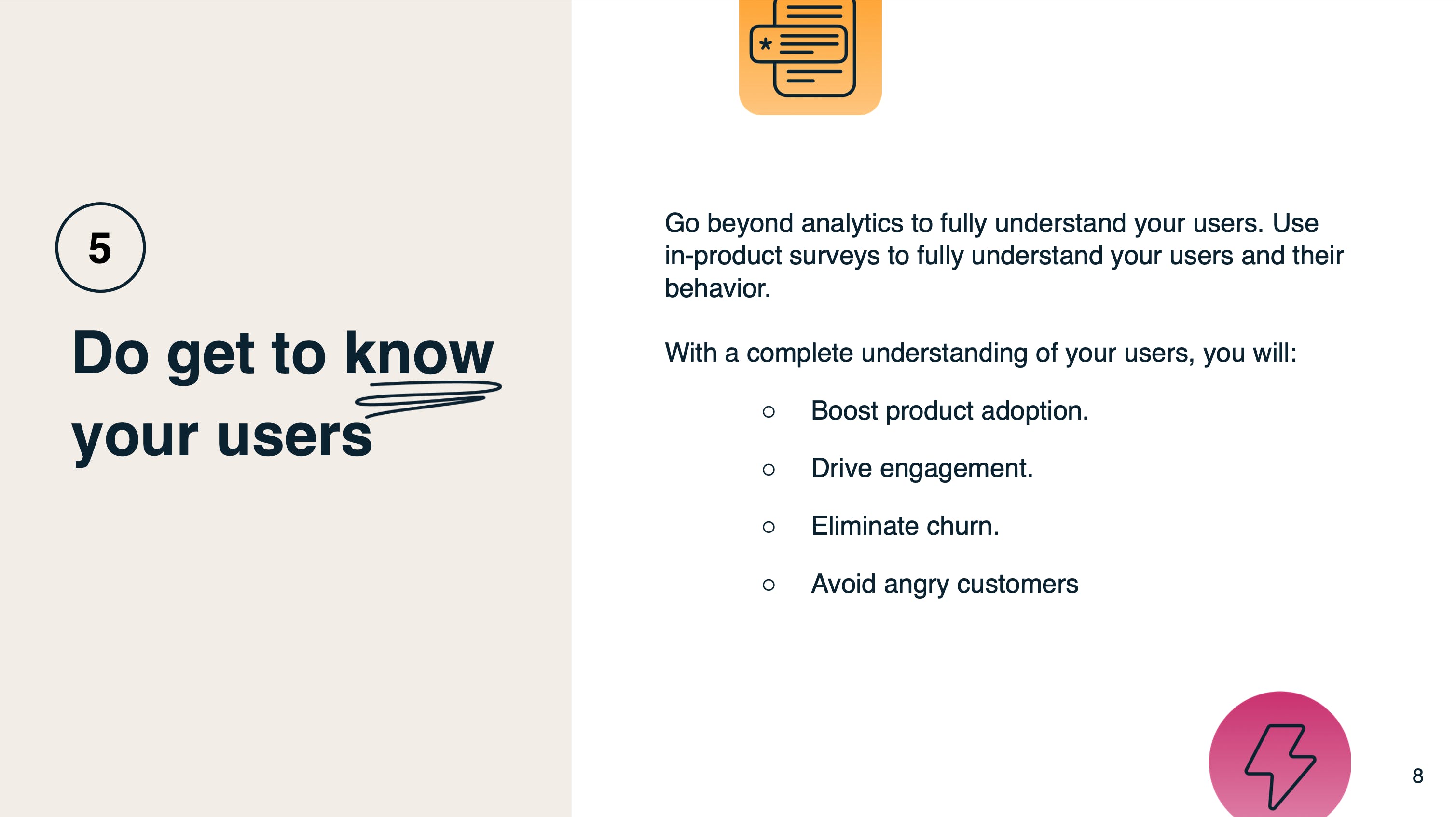 5

Do get to know your users

Go beyond analytics to fully understand your users. Use in-product surveys to fully understand your users and their behavior.

With a complete understanding of your users, you will:

○ Boost product adoption.

○ Drive engagement.

○ Eliminate churn.

○ Avoid angry customers

8